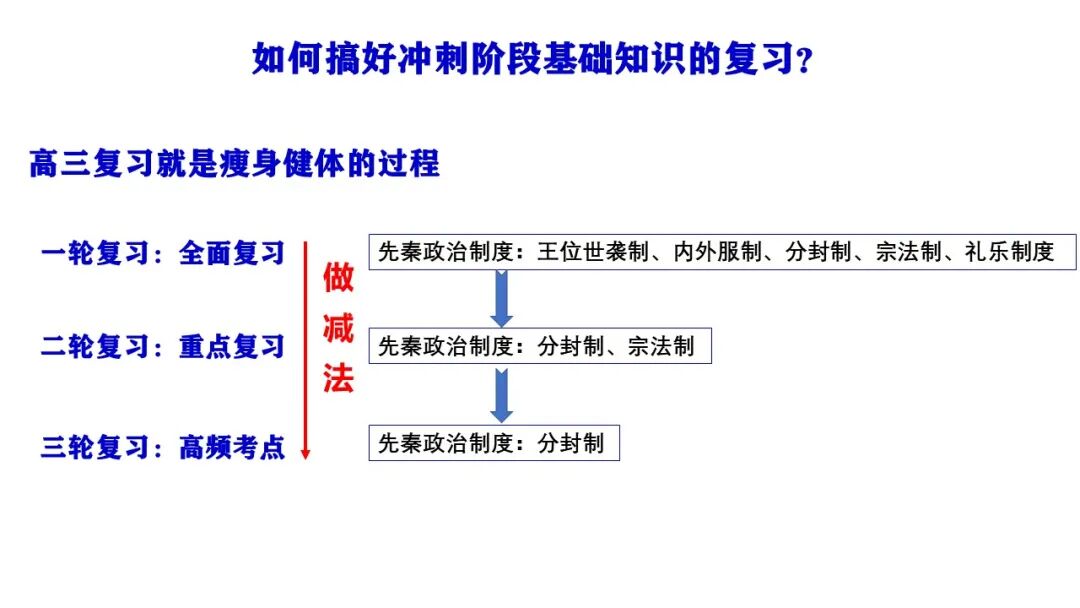 如何搞好冲刺阶段基础知识的复习？

高三复习就是瘦身健体的过程

一轮复习：全面复习

二轮复习：重点复习

三轮复习：高频考点

做减法

先秦政治制度：王位世袭制、内外服制、分封制、宗法制、礼乐制度

先秦政治制度：分封制、宗法制

先秦政治制度：分封制